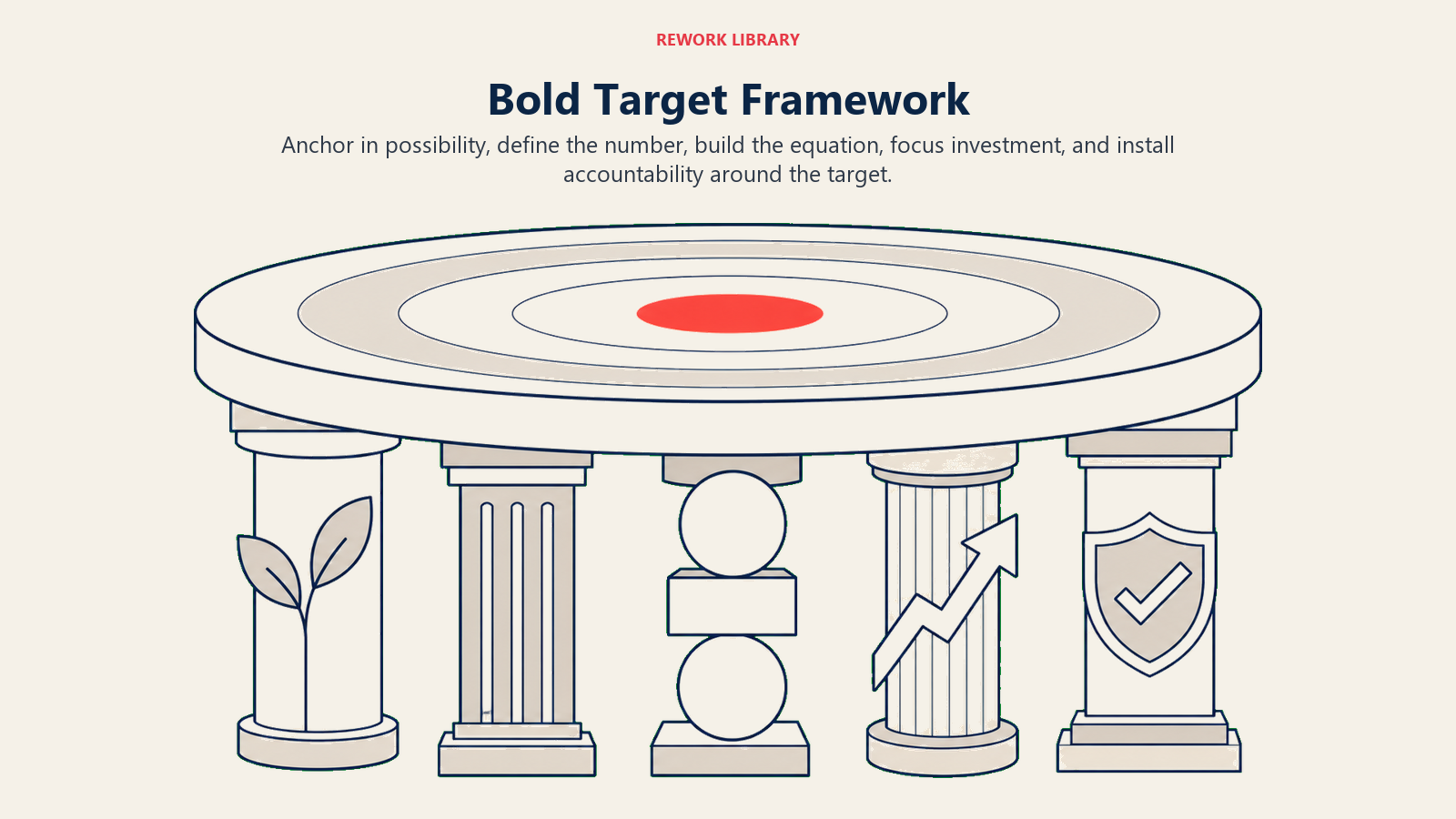 REWORK LIBRARY

Bold Target Framework

Anchor in possibility, define the number, build the equation, focus investment, and install accountability around the target.